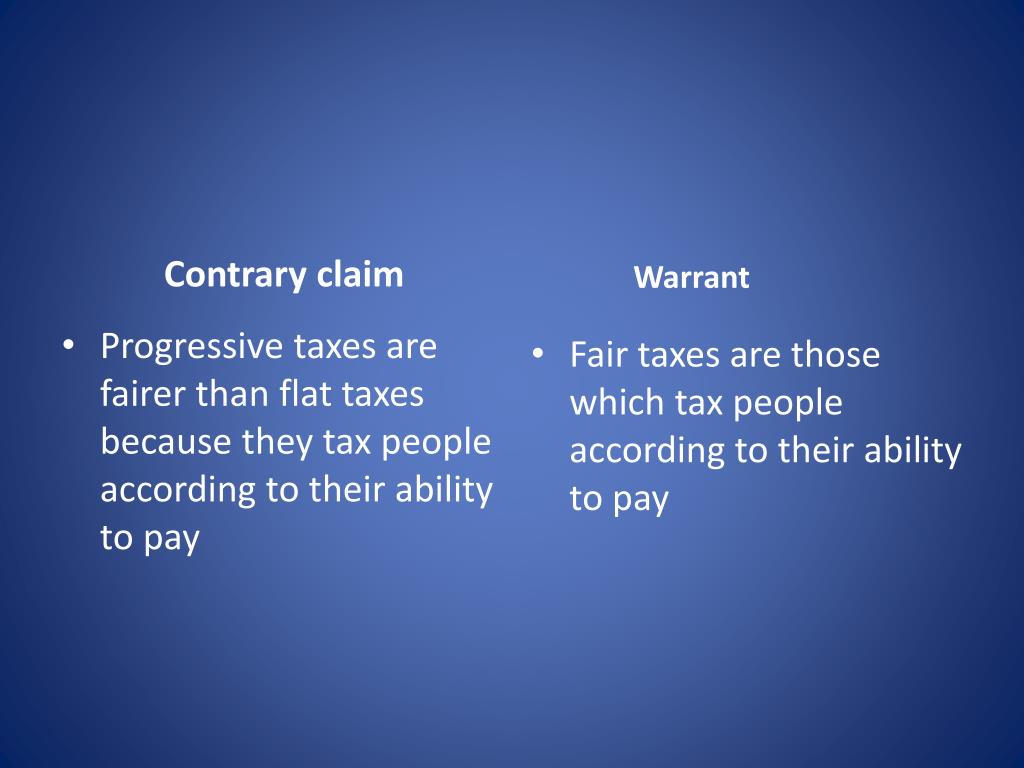 Contrary claim

• Progressive taxes are fairer than flat taxes because they tax people according to their ability to pay

Warrant

• Fair taxes are those which tax people according to their ability to pay